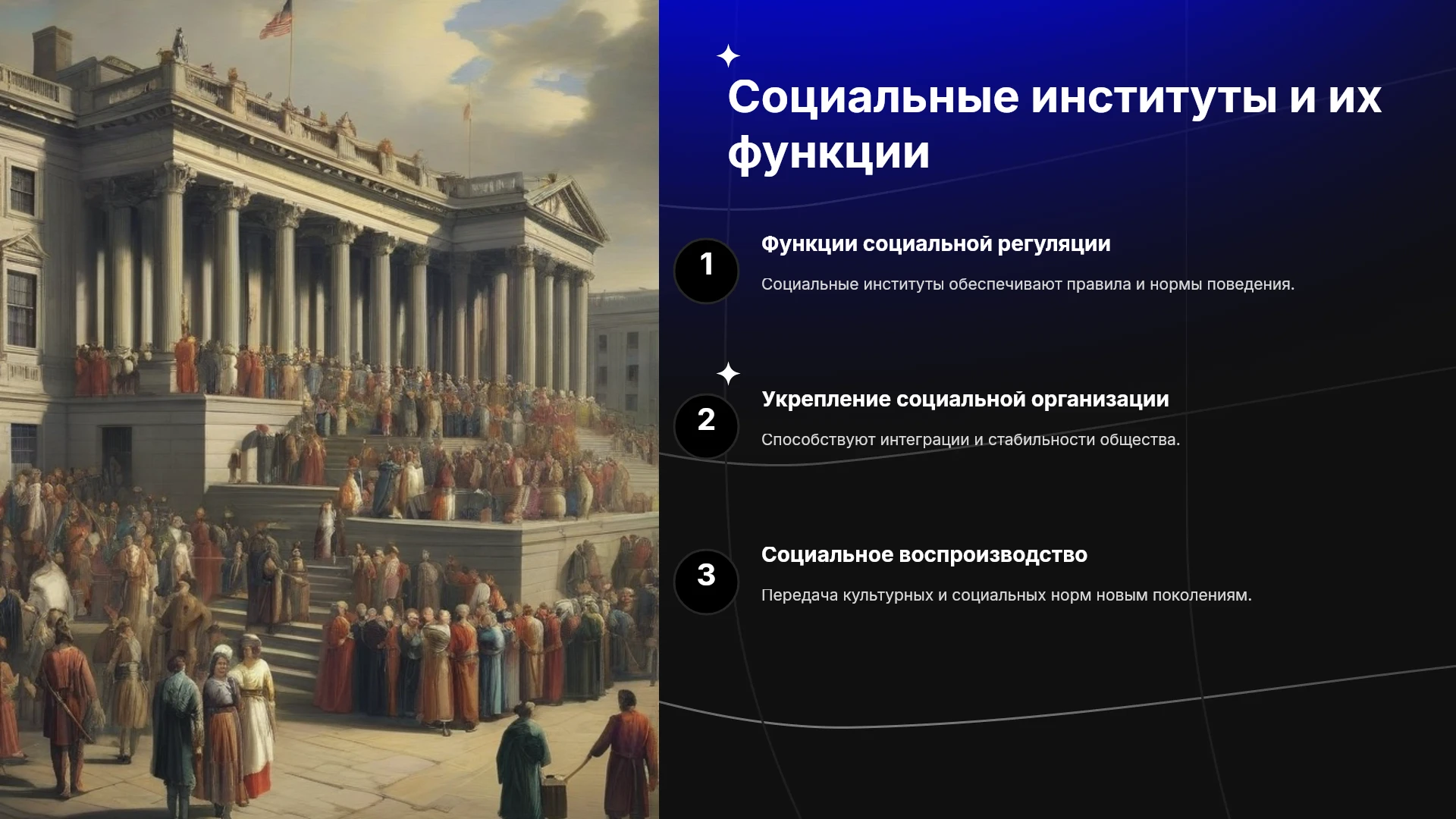 Социальные институты и их функции

1

Функции социальной регуляции

Социальные институты обеспечивают правила и нормы поведения.

2

Укрепление социальной организации

Способствуют интеграции и стабильности общества.

3

Социальное воспроизводство

Передача культурных и социальных норм новым поколениям.